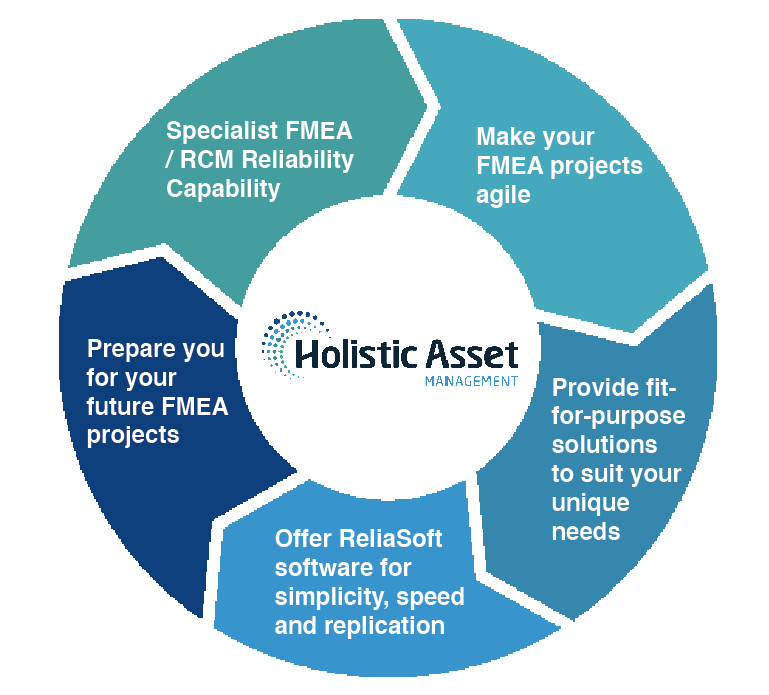 Specialist FMEA / RCM Reliability Capability

Make your FMEA projects agile

Provide fit-for-purpose solutions to suit your unique needs

Offer ReliaSoft software for simplicity, speed and replication

Prepare you for your future FMEA projects

Holistic Asset
MANAGEMENT